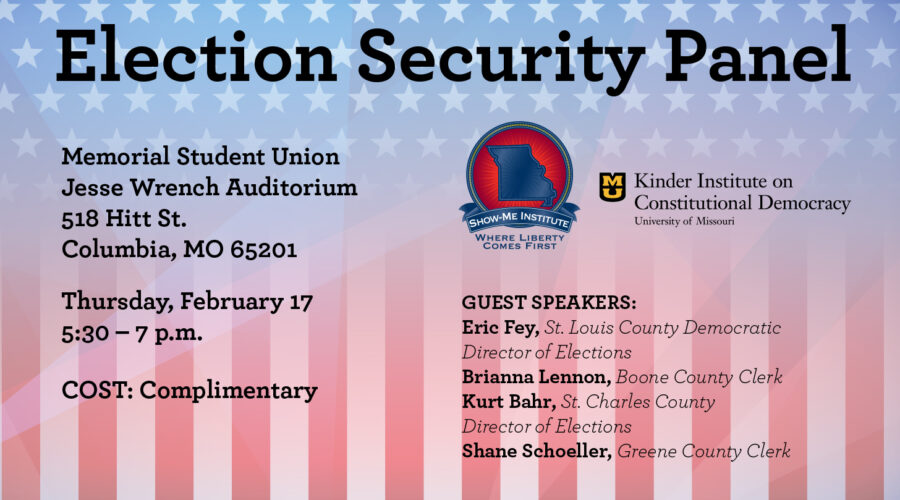 Election Security Panel

Memorial Student Union
Jesse Wrench Auditorium
518 Hitt St.
Columbia, MO 65201

Thursday, February 17
5:30 – 7 p.m.

COST: Complimentary

SHOW-ME INSTITUTE
WHERE LIBERTY COMES FIRST

MU Kinder Institute on Constitutional Democracy
University of Missouri

GUEST SPEAKERS:
Eric Fey, St. Louis County Democratic Director of Elections
Brianna Lennon, Boone County Clerk
Kurt Bahr, St. Charles County Director of Elections
Shane Schoeller, Greene County Clerk